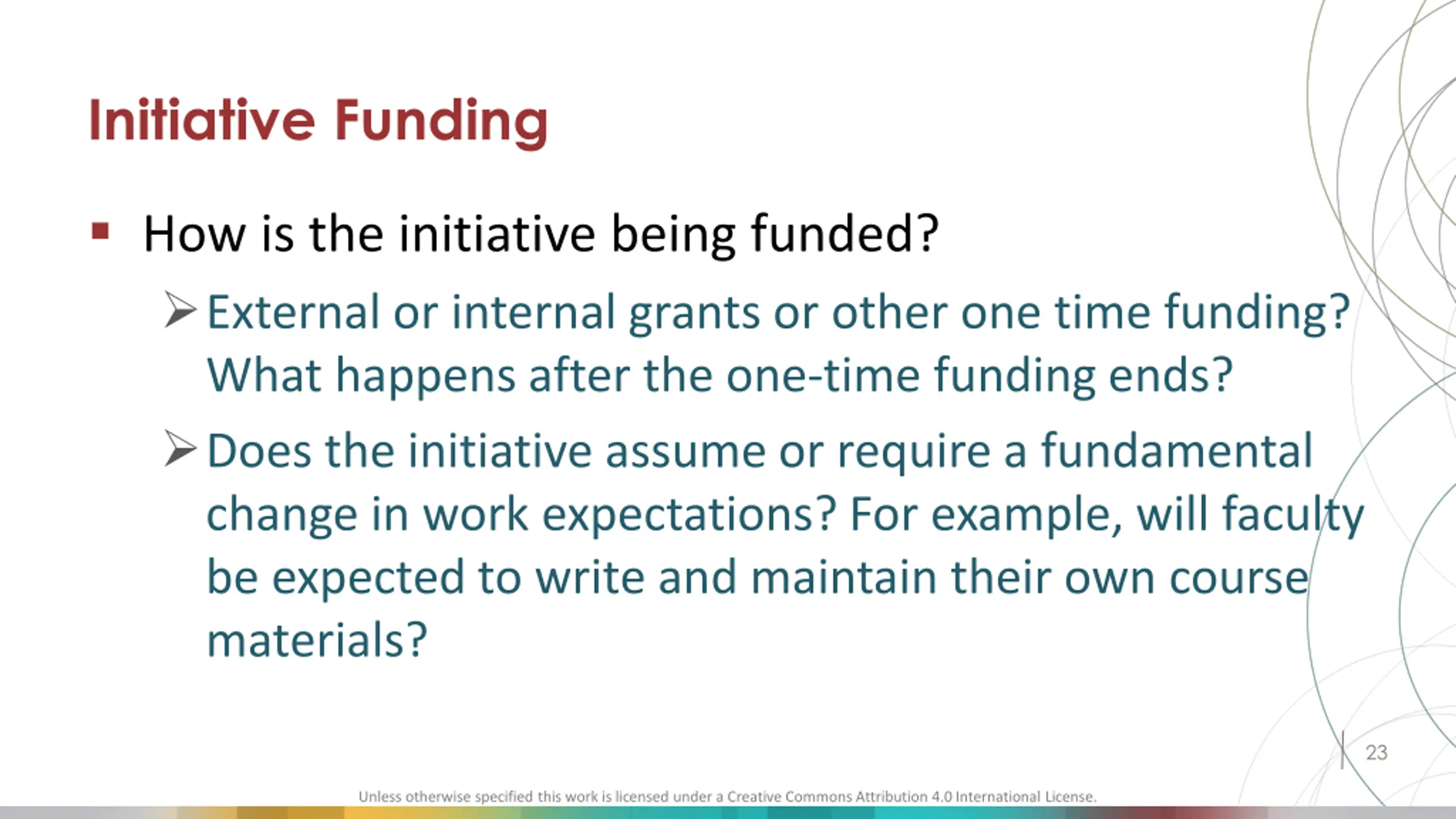 Initiative Funding

▪ How is the initiative being funded?

➢ External or internal grants or other one time funding? What happens after the one-time funding ends?

➢ Does the initiative assume or require a fundamental change in work expectations? For example, will faculty be expected to write and maintain their own course materials?

23

Unless otherwise specified this work is licensed under a Creative Commons Attribution 4.0 International License.